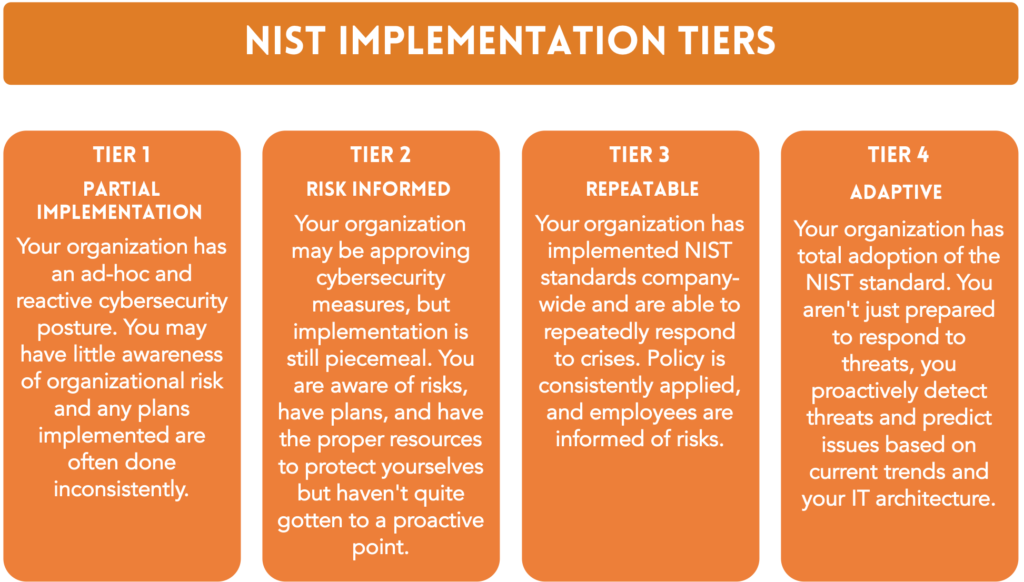 NIST IMPLEMENTATION TIERS

TIER 1

PARTIAL IMPLEMENTATION

Your organization has an ad-hoc and reactive cybersecurity posture. You may have little awareness of organizational risk and any plans implemented are often done inconsistently.

TIER 2

RISK INFORMED

Your organization may be approving cybersecurity measures, but implementation is still piecemeal. You are aware of risks, have plans, and have the proper resources to protect yourselves but haven't quite gotten to a proactive point.

TIER 3

REPEATABLE

Your organization has implemented NIST standards company-wide and are able to repeatedly respond to crises. Policy is consistently applied, and employees are informed of risks.

TIER 4

ADAPTIVE

Your organization has total adoption of the NIST standard. You aren't just prepared to respond to threats, you proactively detect threats and predict issues based on current trends and your IT architecture.